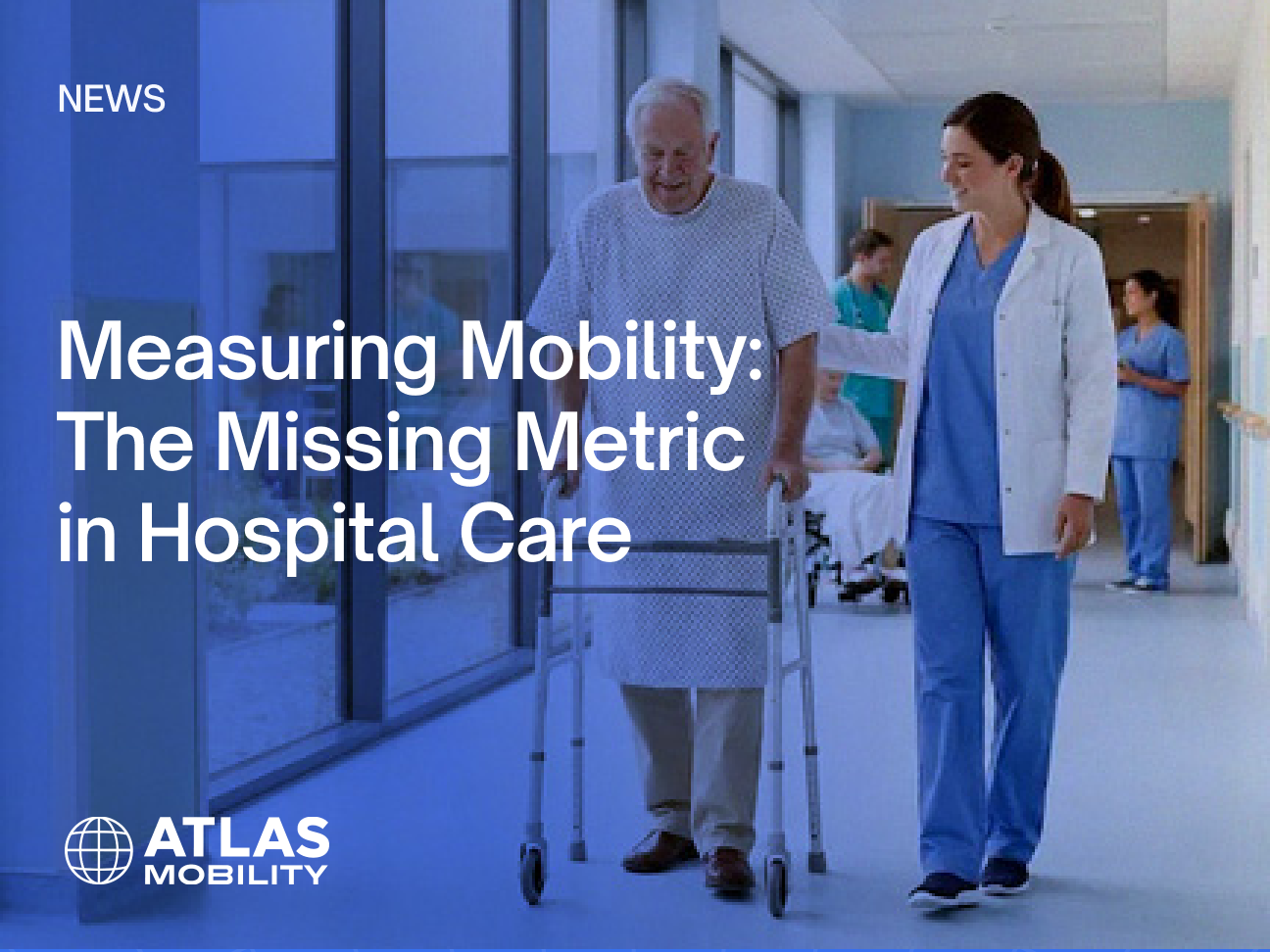 NEWS

Measuring Mobility: The Missing Metric in Hospital Care

ATLAS MOBILITY